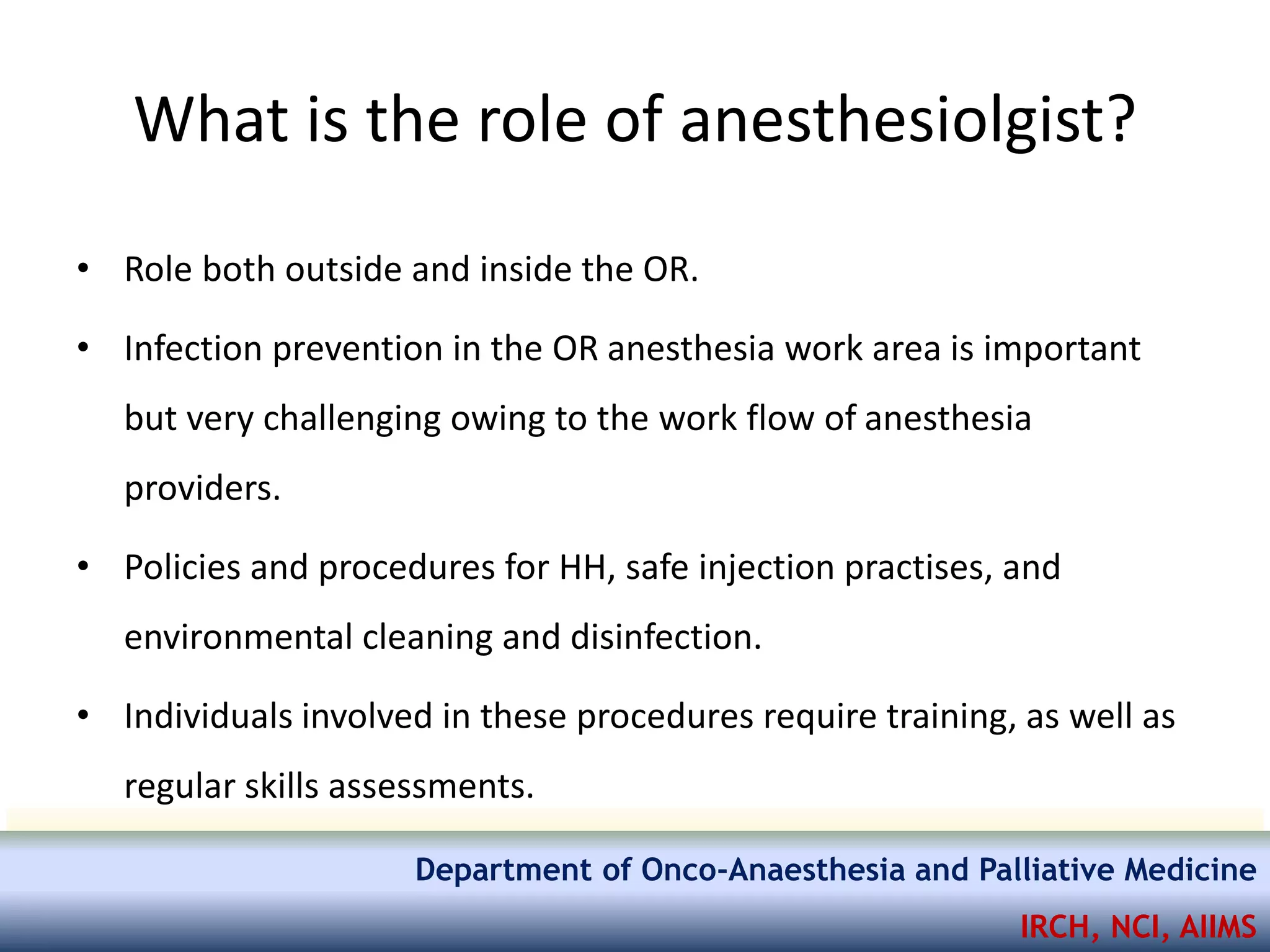 What is the role of anesthesiolgist?

• Role both outside and inside the OR.

• Infection prevention in the OR anesthesia work area is important but very challenging owing to the work flow of anesthesia providers.

• Policies and procedures for HH, safe injection practises, and environmental cleaning and disinfection.

• Individuals involved in these procedures require training, as well as regular skills assessments.

Department of Onco-Anaesthesia and Palliative Medicine

IRCH, NCI, AIIMS